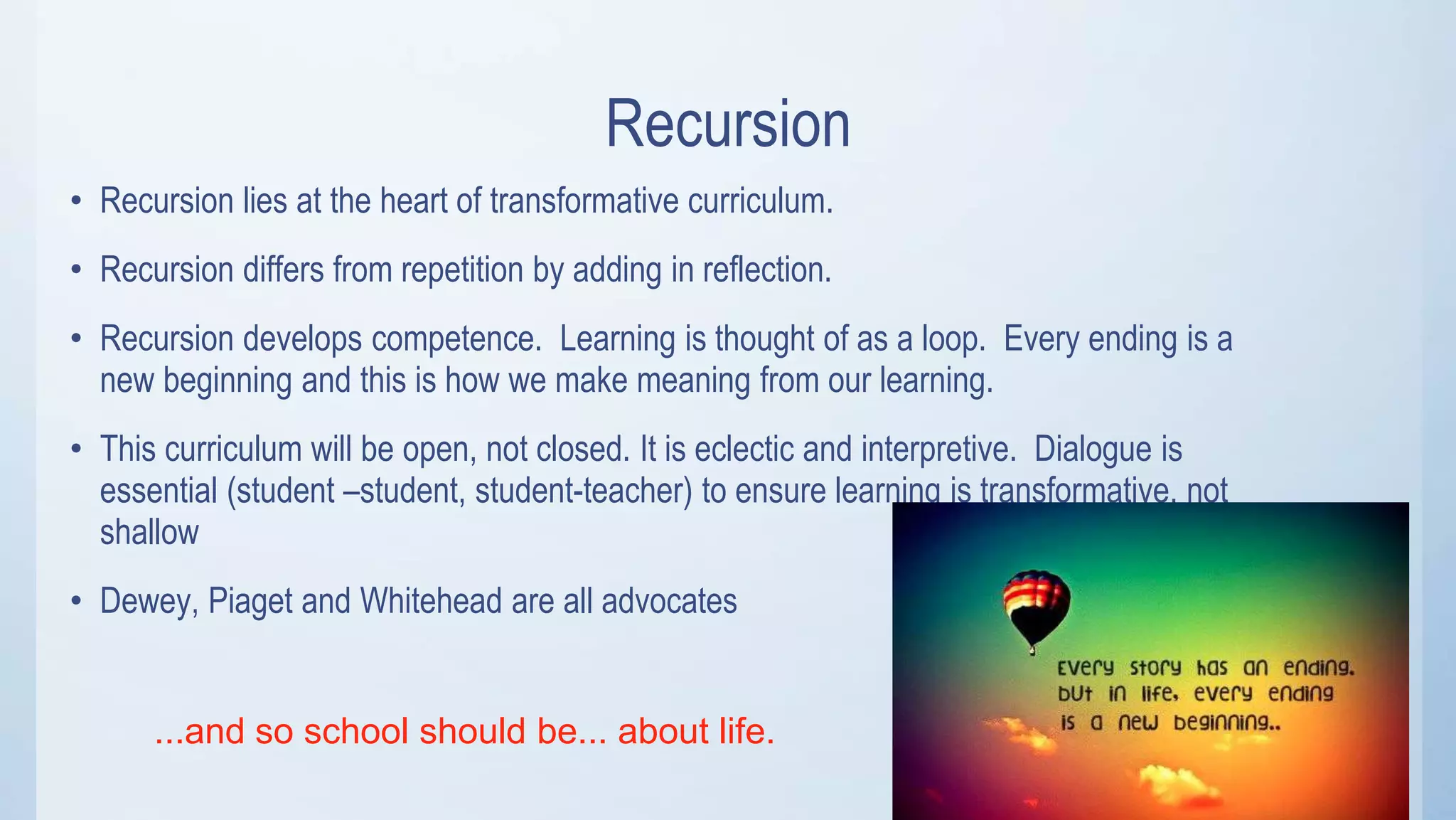 Recursion

• Recursion lies at the heart of transformative curriculum.

• Recursion differs from repetition by adding in reflection.

• Recursion develops competence. Learning is thought of as a loop. Every ending is a new beginning and this is how we make meaning from our learning.

• This curriculum will be open, not closed. It is eclectic and interpretive. Dialogue is essential (student –student, student-teacher) to ensure learning is transformative, not shallow

• Dewey, Piaget and Whitehead are all advocates

...and so school should be... about life.

Every story has an ending. but in life, every ending is a new beginning..